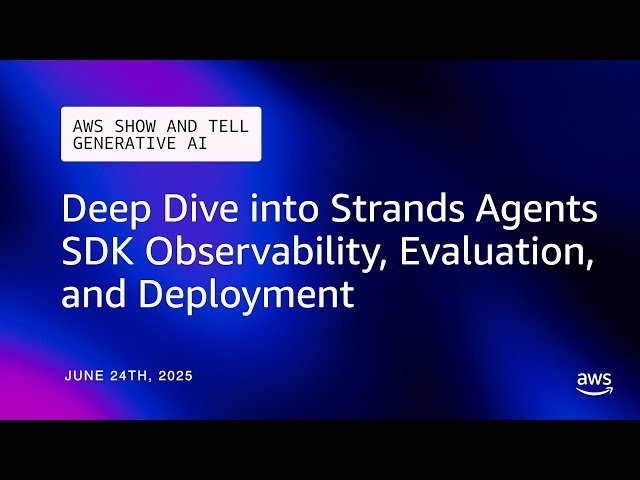 AWS SHOW AND TELL
GENERATIVE AI

Deep Dive into Strands Agents SDK Observability, Evaluation, and Deployment

JUNE 24TH, 2025

aws